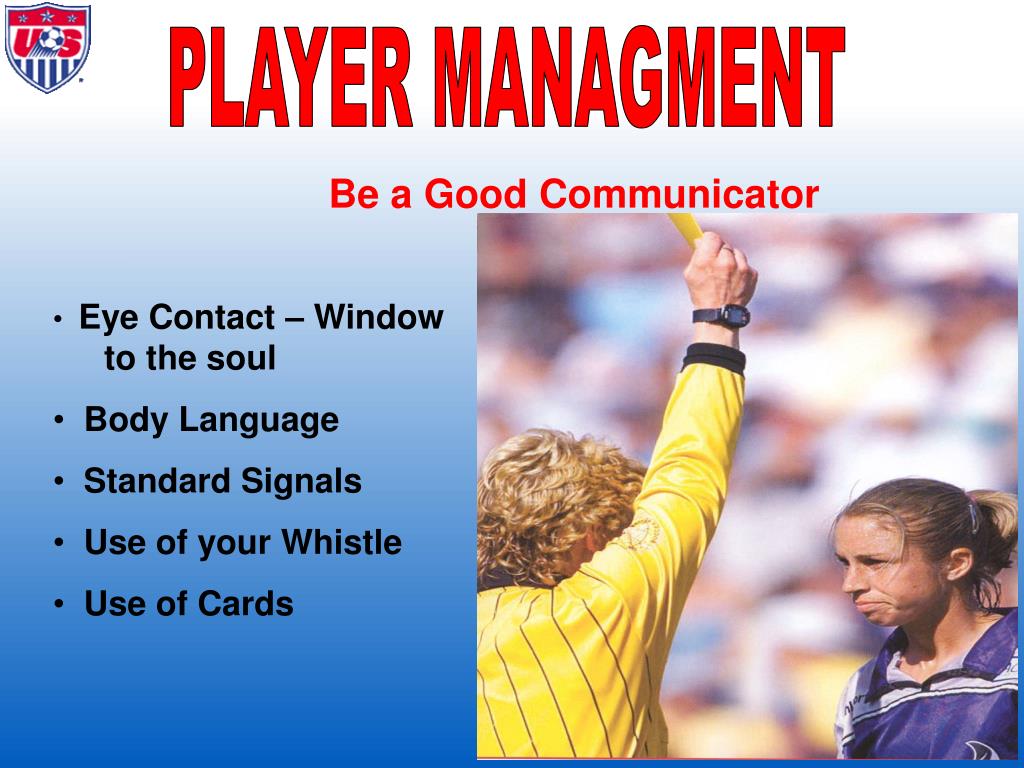 US

PLAYER MANAGMENT

Be a Good Communicator

• Eye Contact – Window to the soul
• Body Language
• Standard Signals
• Use of your Whistle
• Use of Cards